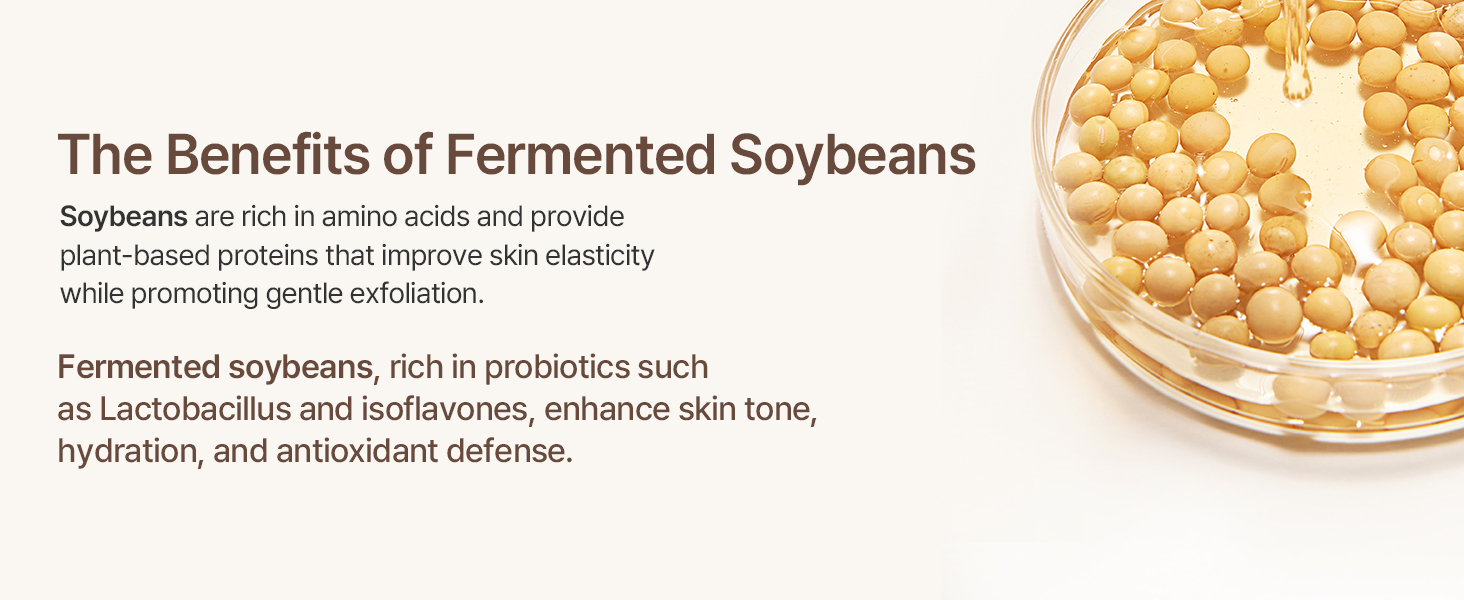 The Benefits of Fermented Soybeans

Soybeans are rich in amino acids and provide plant-based proteins that improve skin elasticity while promoting gentle exfoliation.

Fermented soybeans, rich in probiotics such as Lactobacillus and isoflavones, enhance skin tone, hydration, and antioxidant defense.